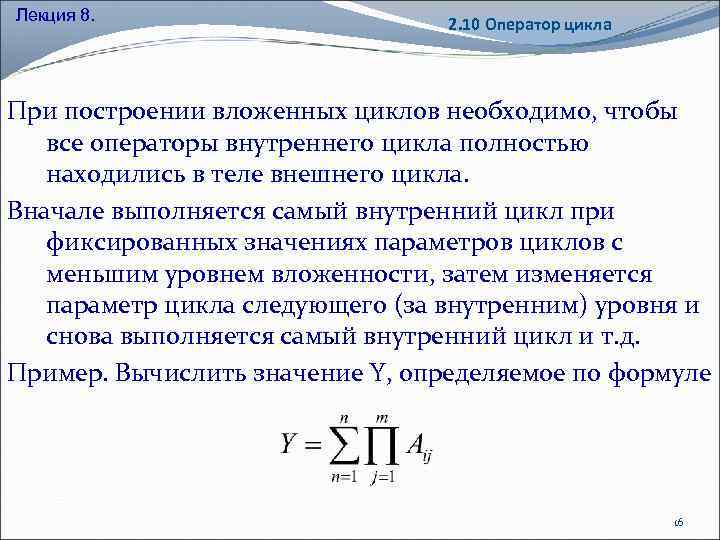 Лекция 8.

2.10 Оператор цикла

При построении вложенных циклов необходимо, чтобы все операторы внутреннего цикла полностью находились в теле внешнего цикла.

Вначале выполняется самый внутренний цикл при фиксированных значениях параметров циклов с меньшим уровнем вложенности, затем изменяется параметр цикла следующего (за внутренним) уровня и снова выполняется самый внутренний цикл и т.д.

Пример. Вычислить значение Y, определяемое по формуле

$Y = \sum_{n=1}^{n} \prod_{j=1}^{m} A_{ij}$

16